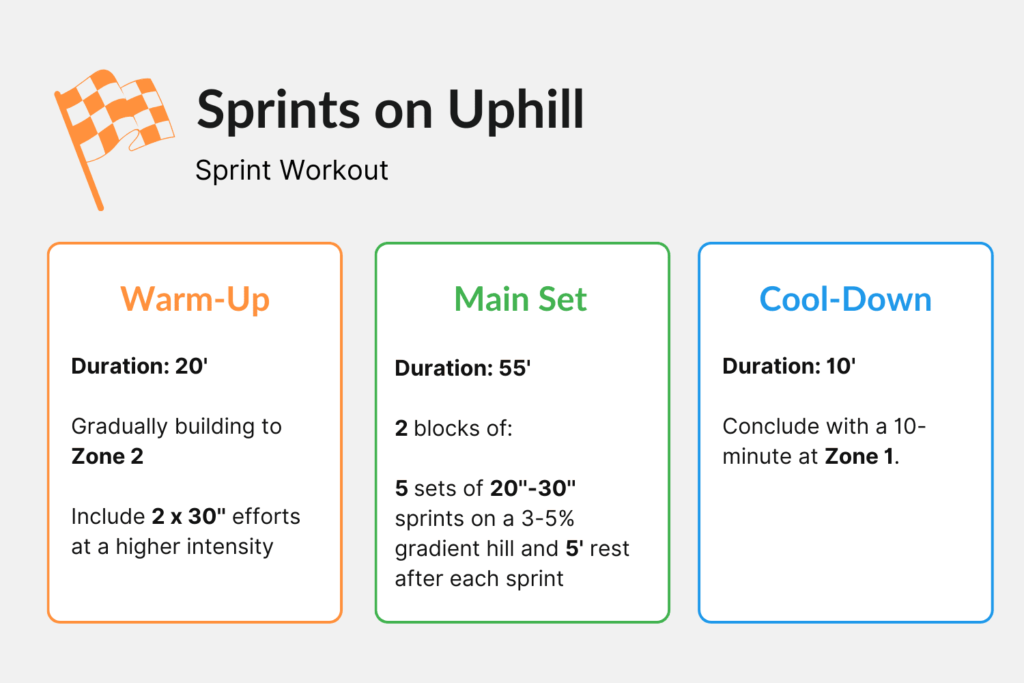 Sprints on Uphill

Sprint Workout

Warm-Up

Duration: 20'

Gradually building to Zone 2

Include 2 x 30" efforts at a higher intensity

Main Set

Duration: 55'

2 blocks of:

5 sets of 20"-30" sprints on a 3-5% gradient hill and 5' rest after each sprint

Cool-Down

Duration: 10'

Conclude with a 10-minute at Zone 1.